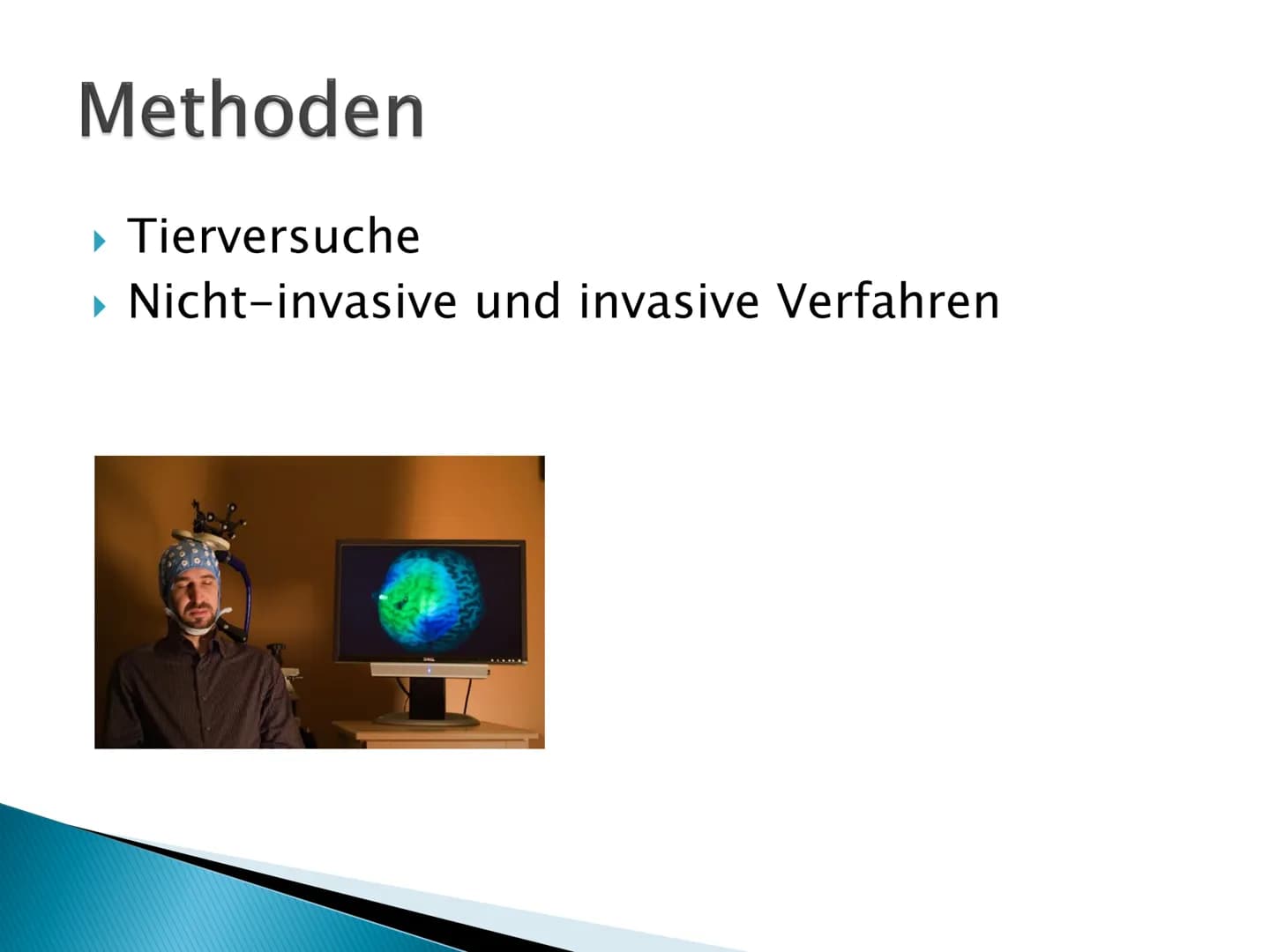 Methoden

Tierversuche
Nicht-invasive und invasive Verfahren